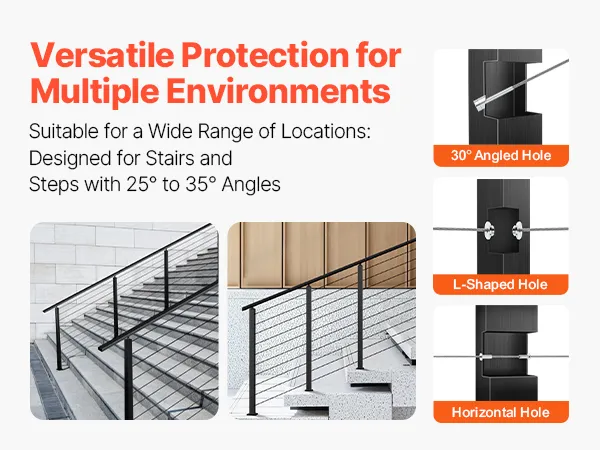 Versatile Protection for Multiple Environments

Suitable for a Wide Range of Locations: Designed for Stairs and Steps with 25° to 35° Angles

30° Angled Hole

L-Shaped Hole

Horizontal Hole